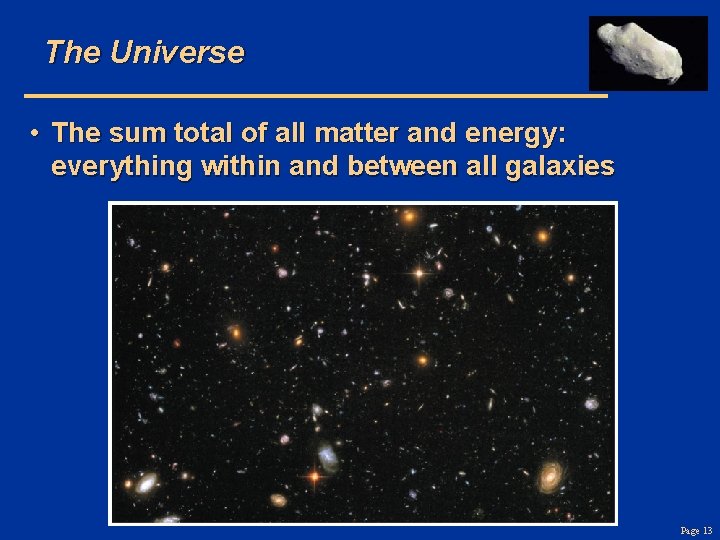 The Universe

• The sum total of all matter and energy: everything within and between all galaxies

Page 13